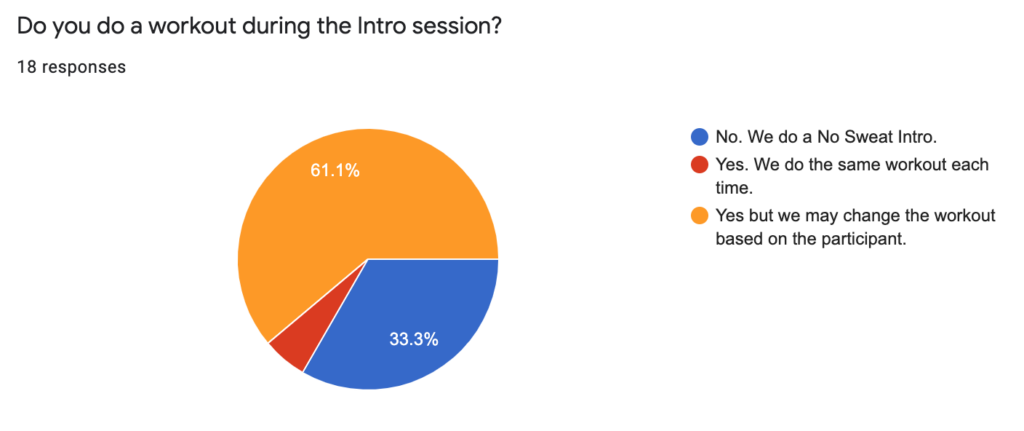 Do you do a workout during the Intro session?

18 responses

61.1%

33.3%

No. We do a No Sweat Intro.

Yes. We do the same workout each time.

Yes but we may change the workout based on the participant.